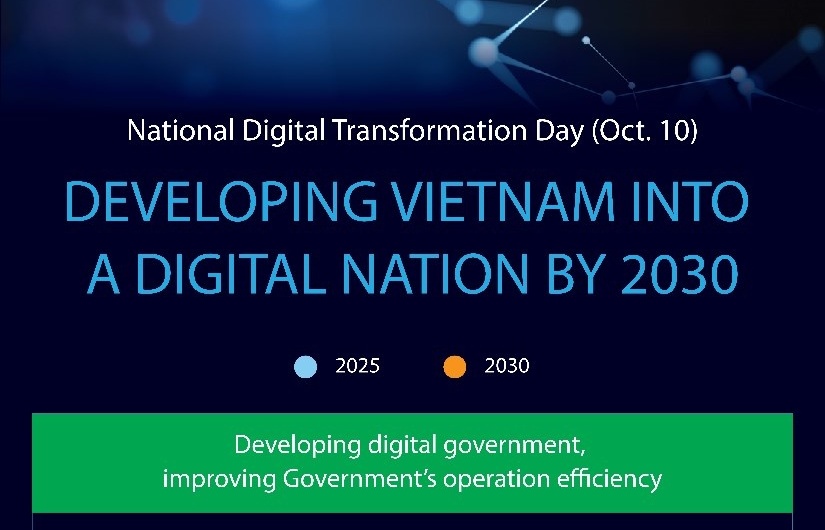 National Digital Transformation Day (Oct. 10)

DEVELOPING VIETNAM INTO A DIGITAL NATION BY 2030

2025

2030

Developing digital government, improving Government's operation efficiency